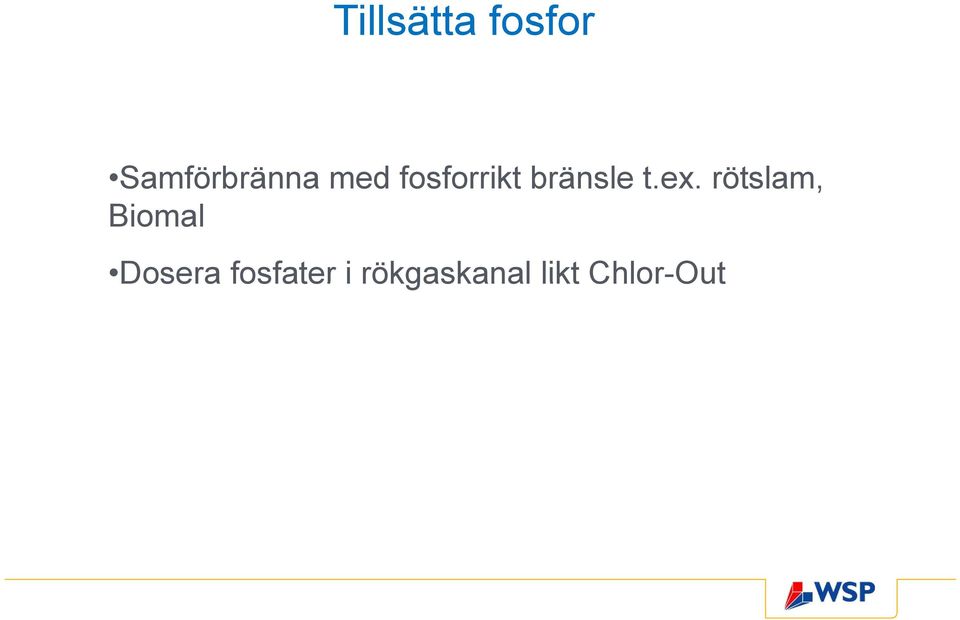 Tillsätta fosfor

•Samförbränna med fosforrikt bränsle t.ex. rötslam, Biomal

•Dosera fosfater i rökgaskanal likt Chlor-Out

WSP